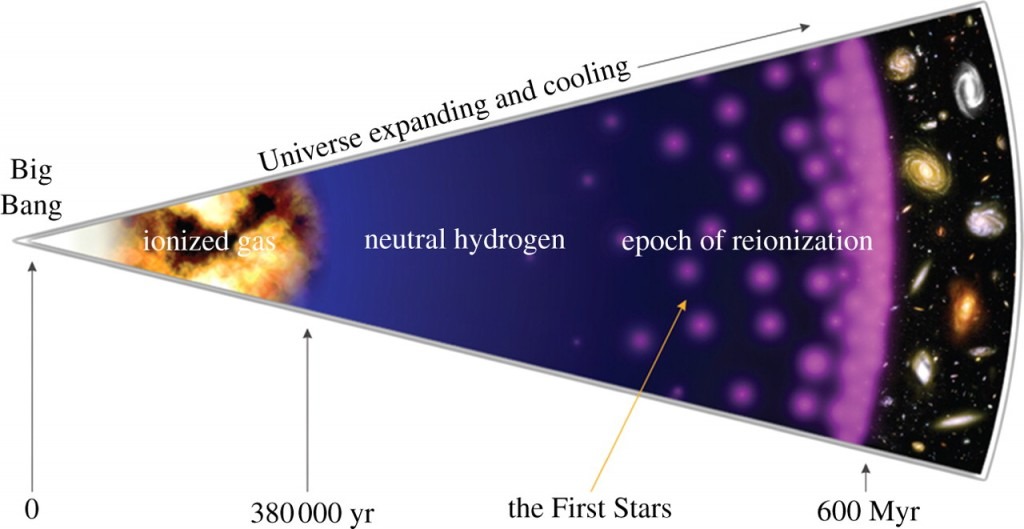 Universe expanding and cooling

Big Bang

ionized gas

neutral hydrogen

epoch of reionization

0

380 000 yr

the First Stars

600 Myr